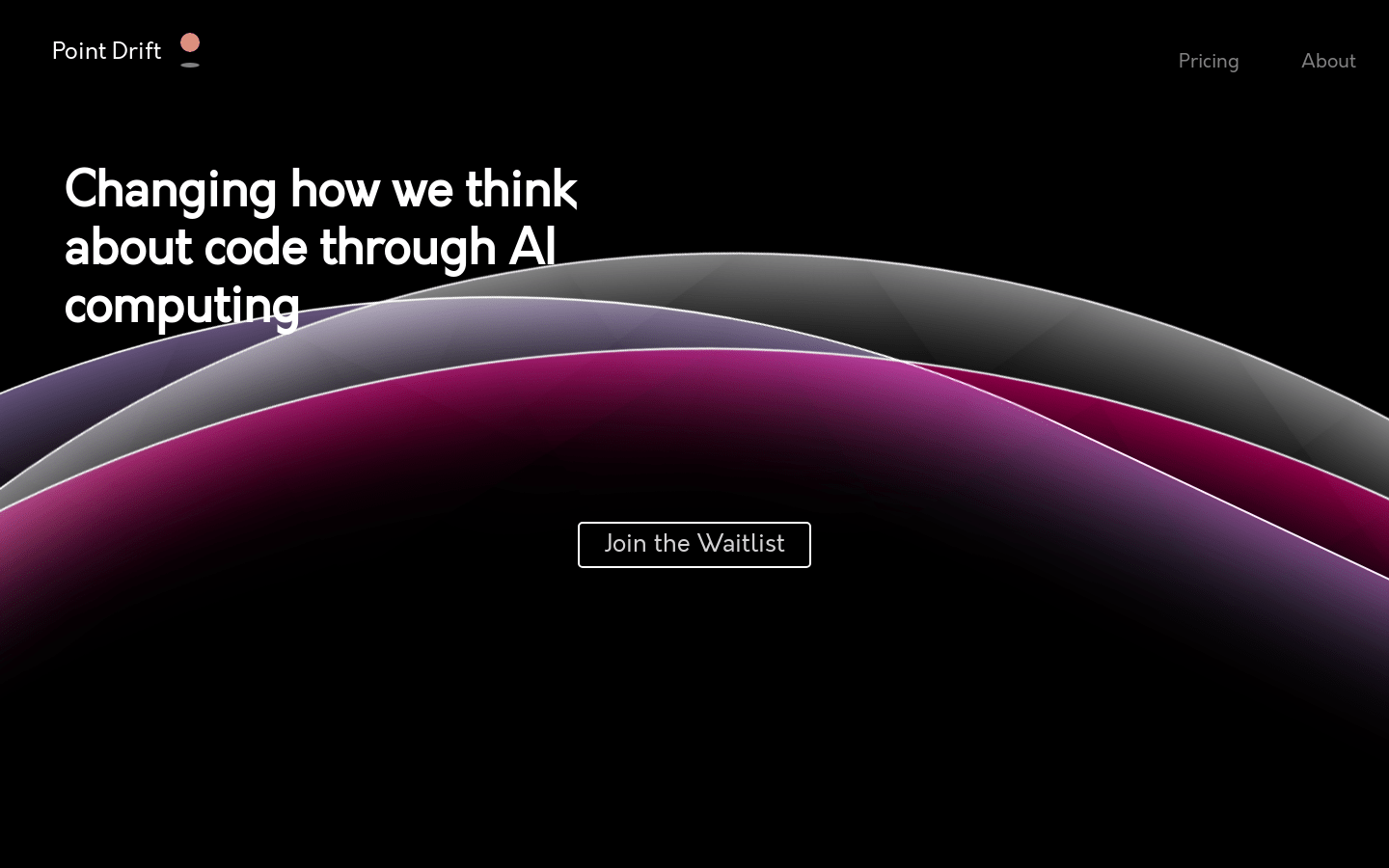 Point Drift

Pricing

About

Changing how we think about code through AI computing

Join the Waitlist